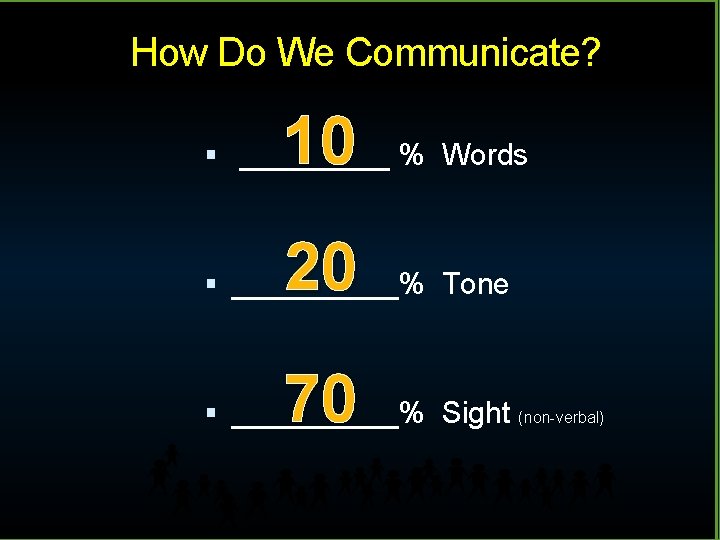 How Do We Communicate?

▪ 10 % Words

▪ 20 % Tone

▪ 70 % Sight (non-verbal)